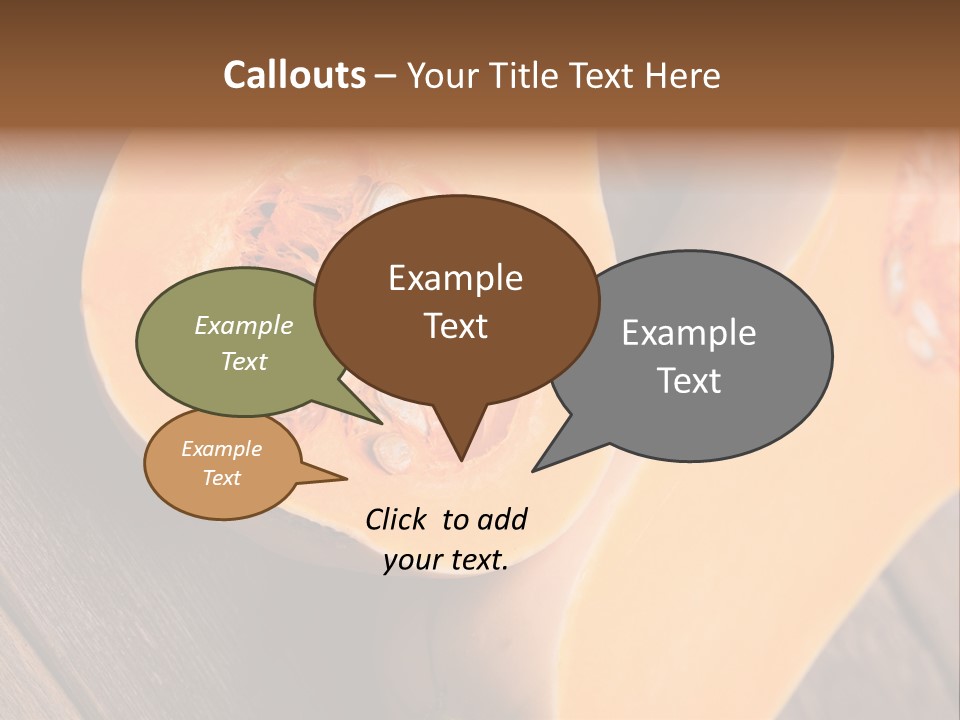 Callouts – Your Title Text Here

Example Text

Example Text

Example Text

Example Text

Click to add your text.